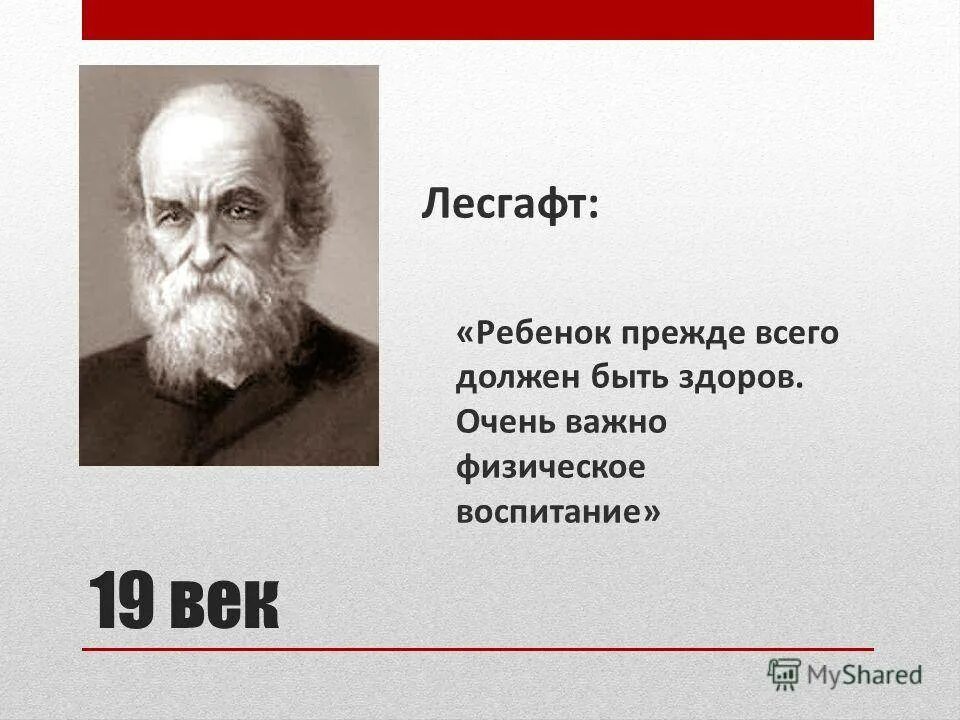 Лесгафт:

«Ребенок прежде всего должен быть здоров. Очень важно физическое воспитание»

19 век

MyShared